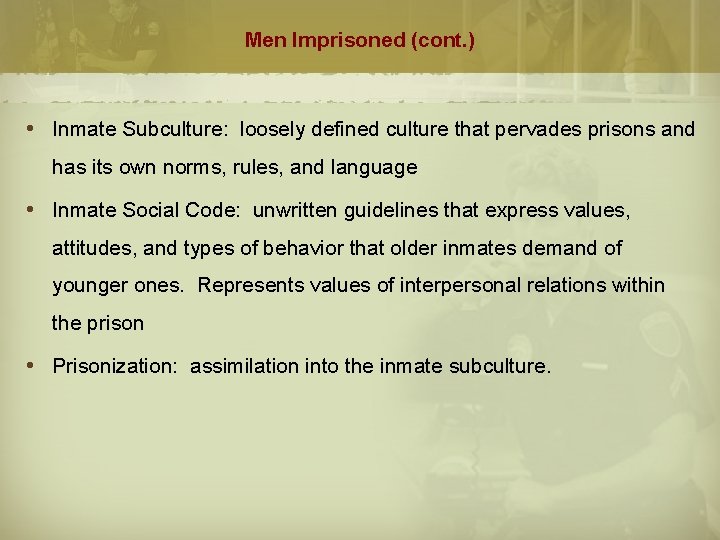 Men Imprisoned (cont.)

• Inmate Subculture: loosely defined culture that pervades prisons and has its own norms, rules, and language

• Inmate Social Code: unwritten guidelines that express values, attitudes, and types of behavior that older inmates demand of younger ones. Represents values of interpersonal relations within the prison

• Prisonization: assimilation into the inmate subculture.